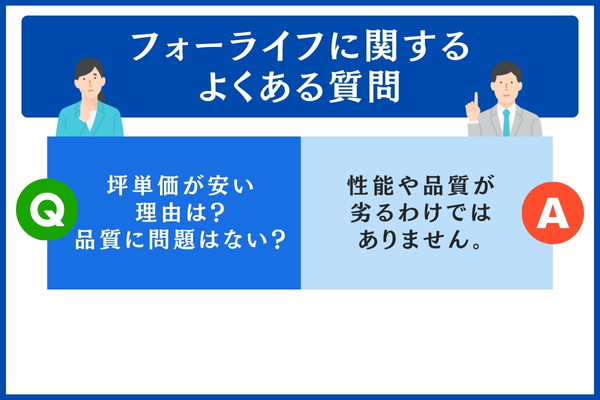 フォーライフに関する
よくある質問

Q

坪単価が安い
理由は?
品質に問題はない?

性能や品質が
劣るわけでは
ありません。

A